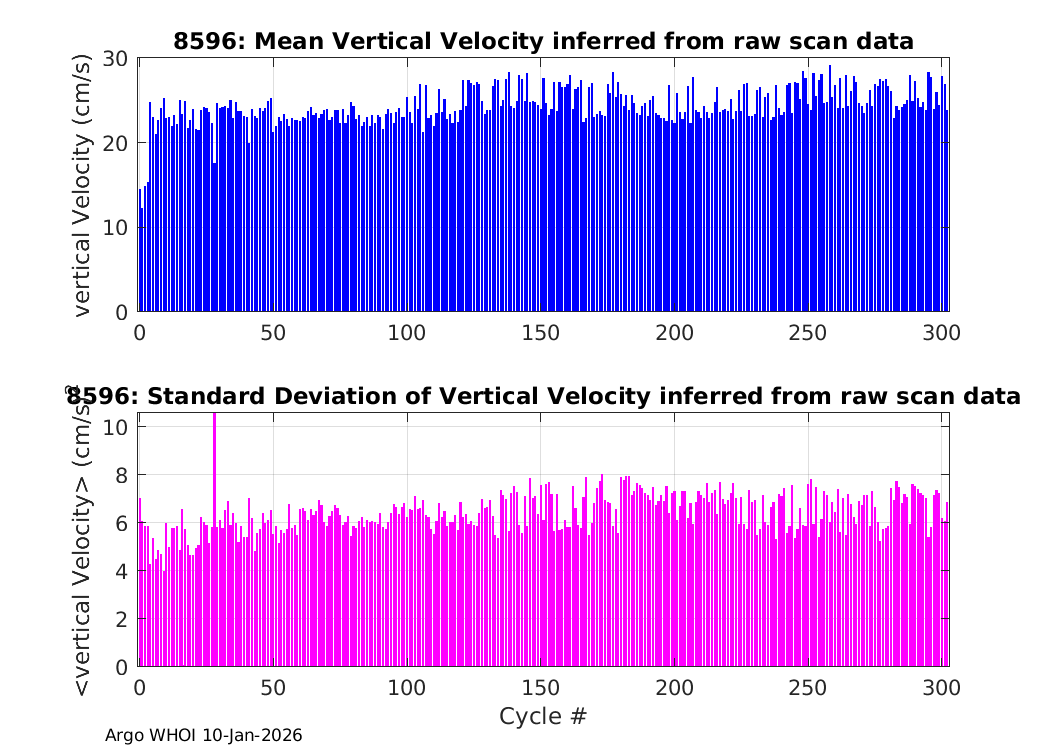 8596: Mean Vertical Velocity inferred from raw scan data

vertical Velocity (cm/s)

30
20
10
0

0 50 100 150 200 250 300

8596: Standard Deviation of Vertical Velocity inferred from raw scan data

<vertical Velocity> (cm/s)

10
8
6
4
2
0

0 50 100 150 200 250 300

Cycle #

Argo WHOI 10-Jan-2026